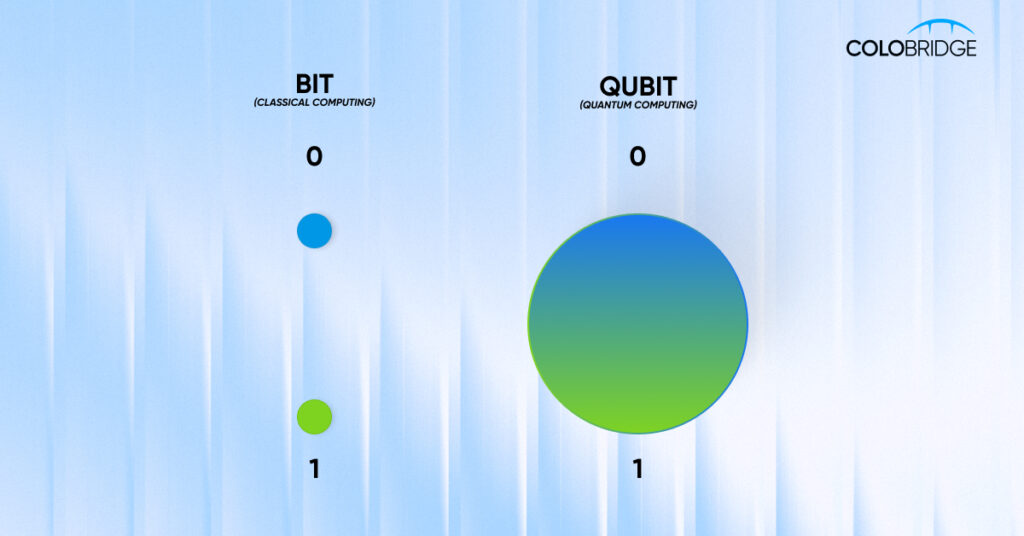 COLOBRIDGE

BIT
(CLASSICAL COMPUTING)

0

1

QUBIT
(QUANTUM COMPUTING)

0

1